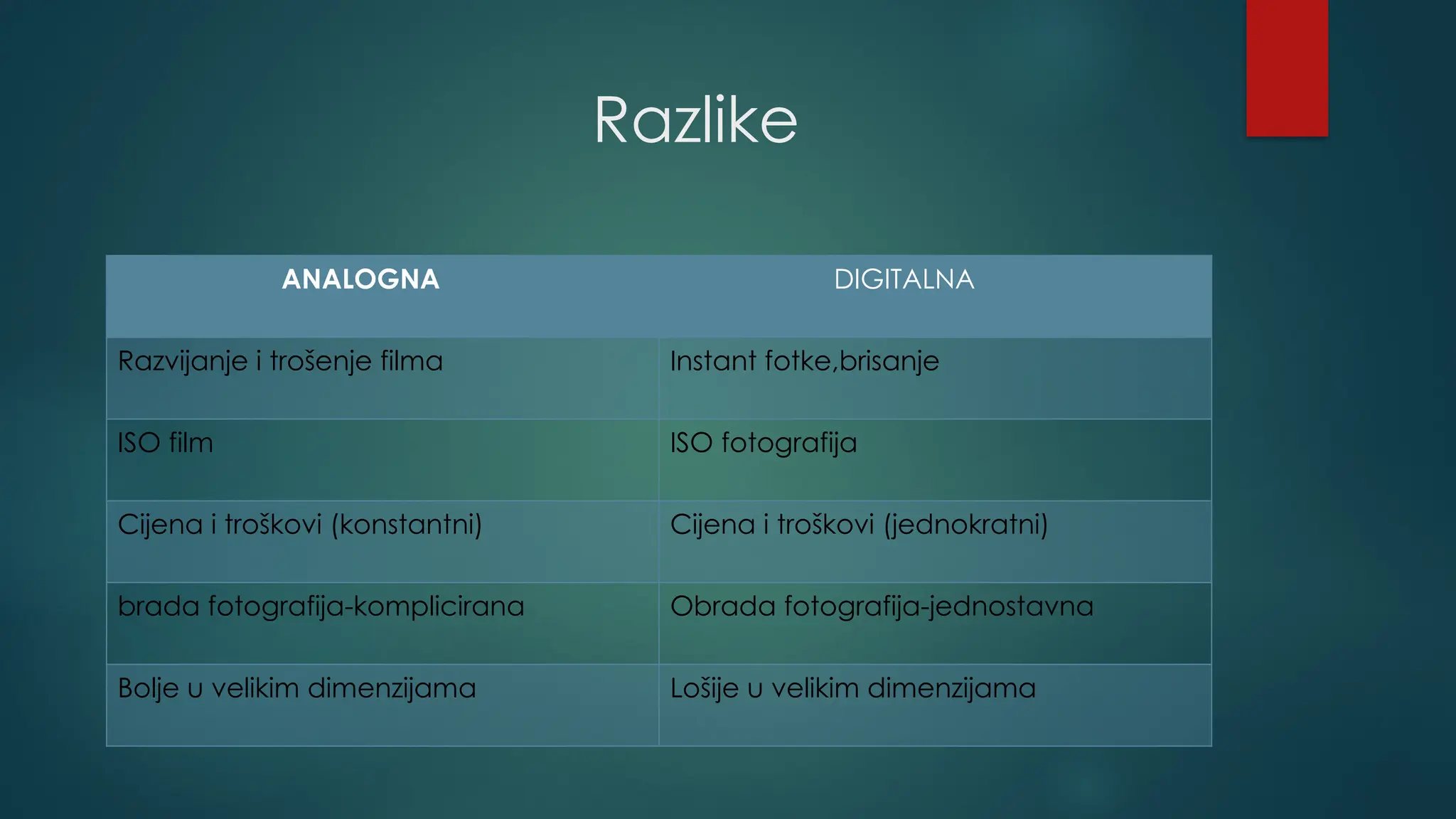 Razlike

| ANALOGNA | DIGITALNA |
|---|---|
| Razvijanje i trošenje filma | Instant fotke,brisanje |
| ISO film | ISO fotografija |
| Cijena i troškovi (konstantni) | Cijena i troškovi (jednokratni) |
| brada fotografija-komplicirana | Obrada fotografija-jednostavna |
| Bolje u velikim dimenzijama | Lošije u velikim dimenzijama |